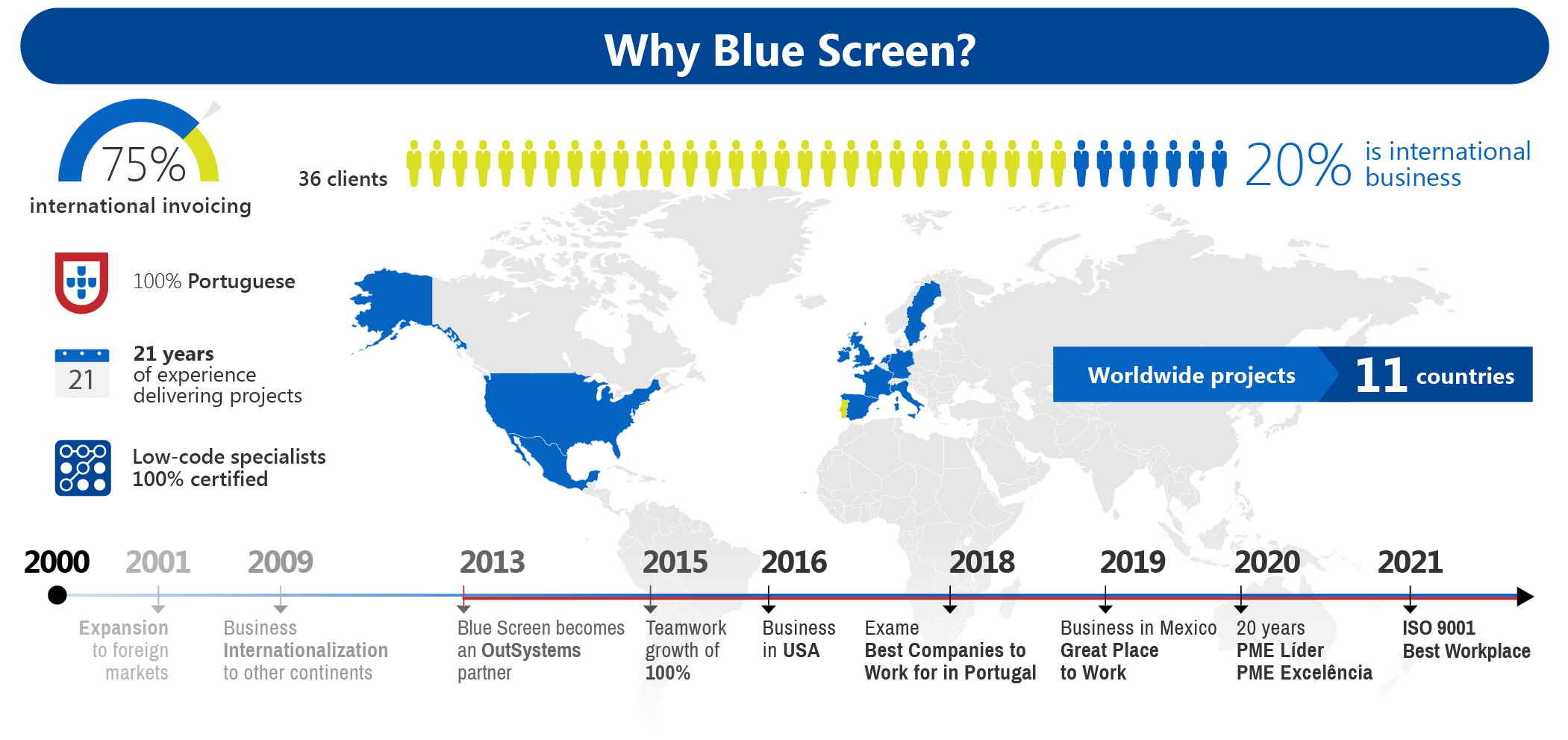 Why Blue Screen?

75%
international invoicing

36 clients

20% is international business

100% Portuguese

21
21 years of experience delivering projects

Low-code specialists 100% certified

Worldwide projects 11 countries

2000

2001
Expansion to foreign markets

2009
Business Internationalization to other continents

2013
Blue Screen becomes an OutSystems partner

2015
Teamwork growth of 100%

2016
Business in USA

2018
Exame Best Companies to Work for in Portugal

2019
Business in Mexico Great Place to Work

2020
20 years PME Líder PME Excelência

2021
ISO 9001 Best Workplace